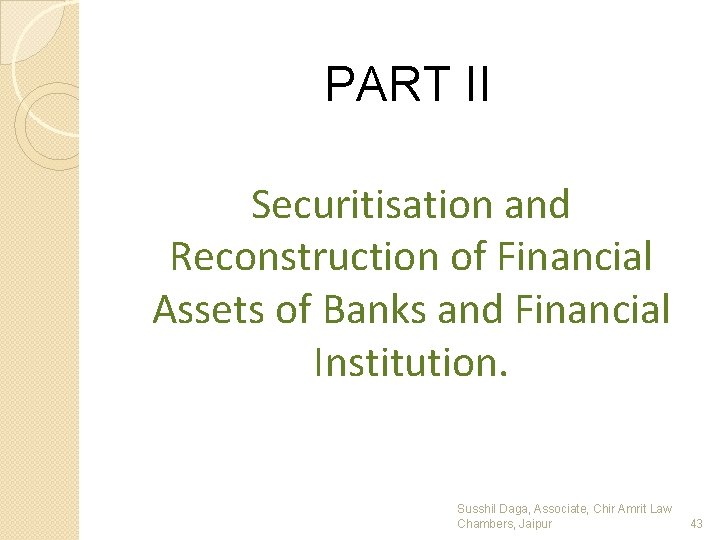 PART II

Securitisation and Reconstruction of Financial Assets of Banks and Financial Institution.

Susshil Daga, Associate, Chir Amrit Law Chambers, Jaipur

43